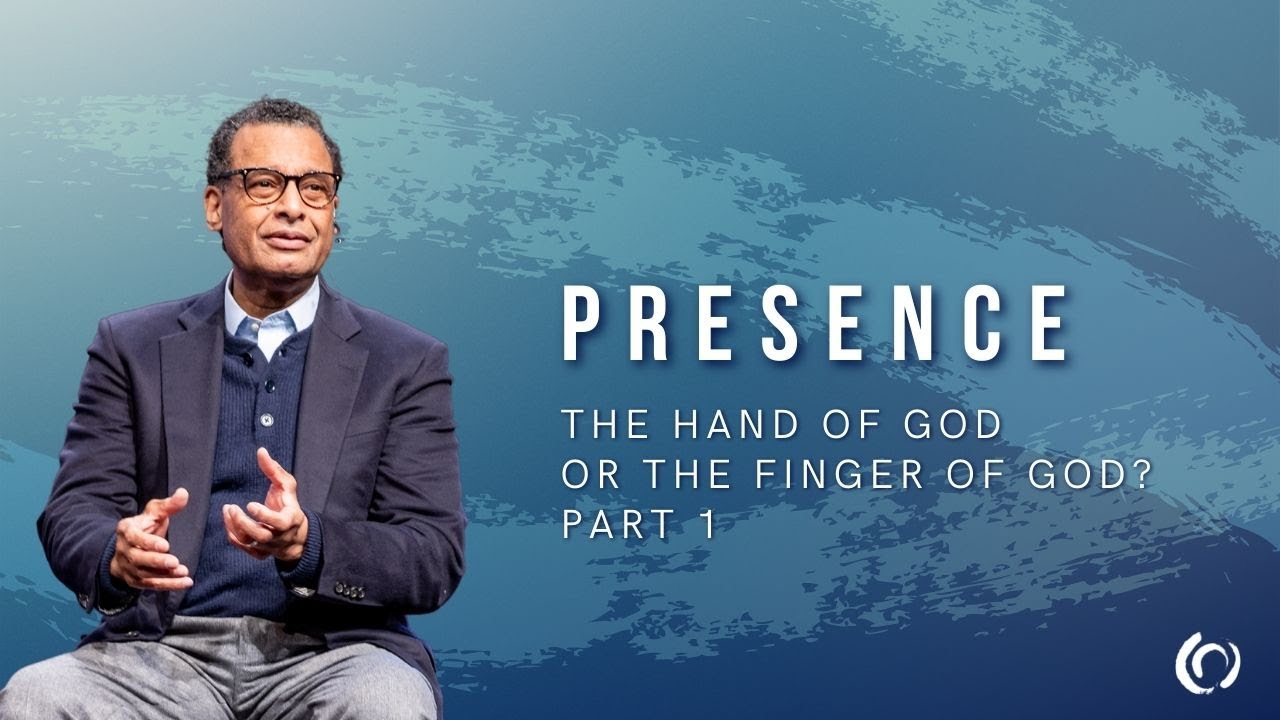 PRESENCE

THE HAND OF GOD
OR THE FINGER OF GOD?
PART 1